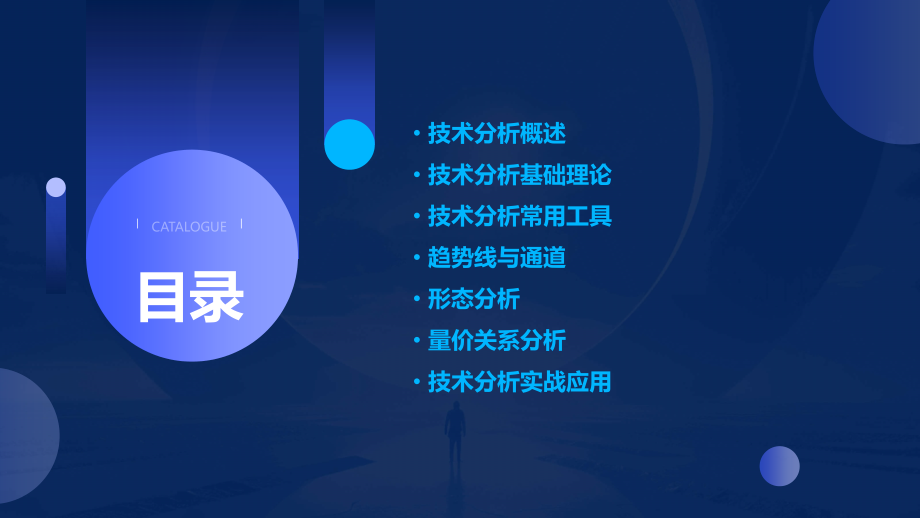 CATALOGUE

目录

• 技术分析概述
• 技术分析基础理论
• 技术分析常用工具
• 趋势线与通道
• 形态分析
• 量价关系分析
• 技术分析实战应用